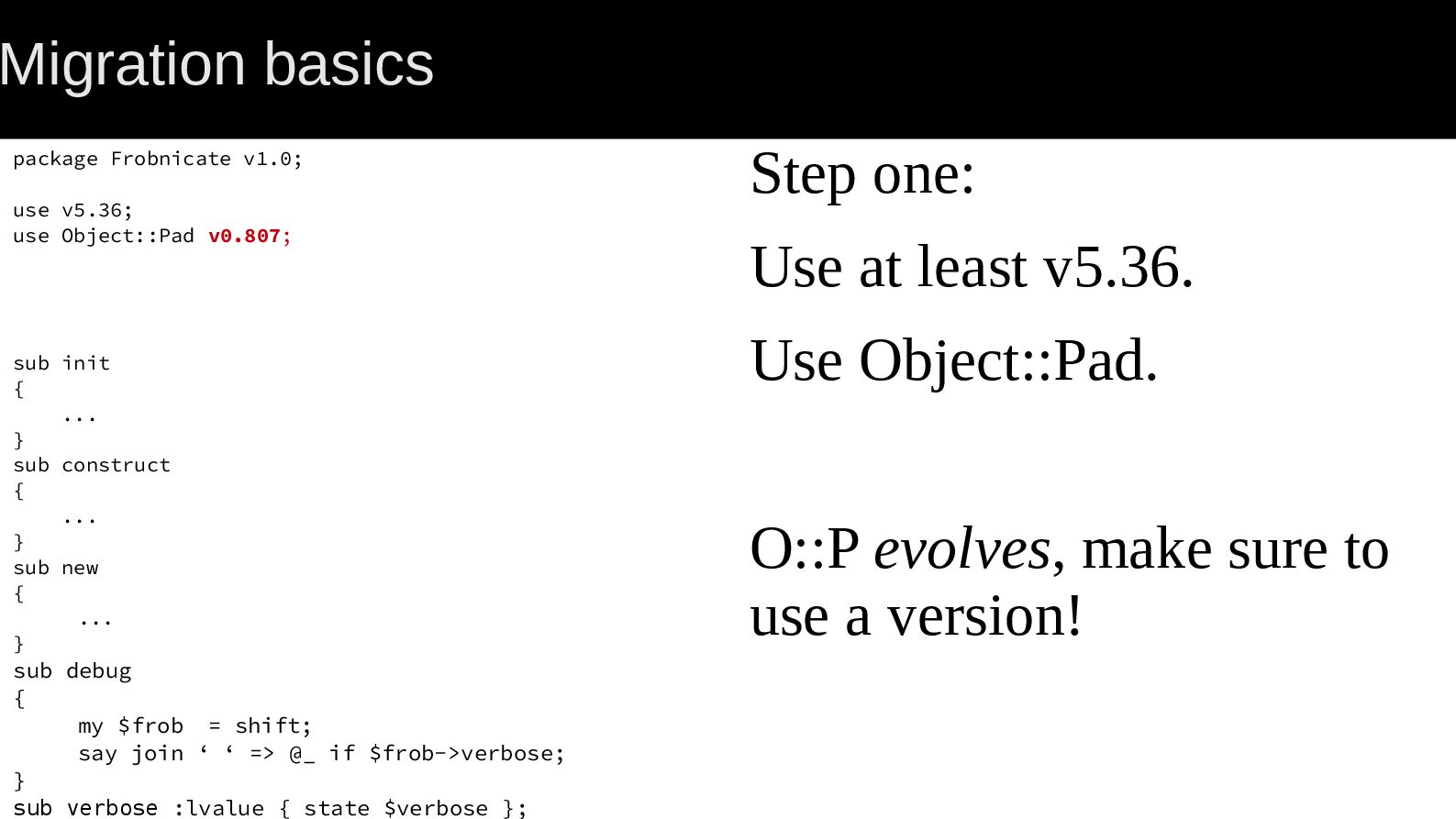 Migration basics

package Frobnicate v1.0;

use v5.36;
use Object::Pad v0.807;

sub init
{
    ...
}
sub construct
{
    ...
}
sub new
{
     ...
}
sub debug
{
     my $frob  = shift;
     say join ‘ ‘ => @_ if $frob->verbose;
}
sub verbose :lvalue { state $verbose };

Step one:

Use at least v5.36.

Use Object::Pad.

O::P evolves, make sure to use a version!